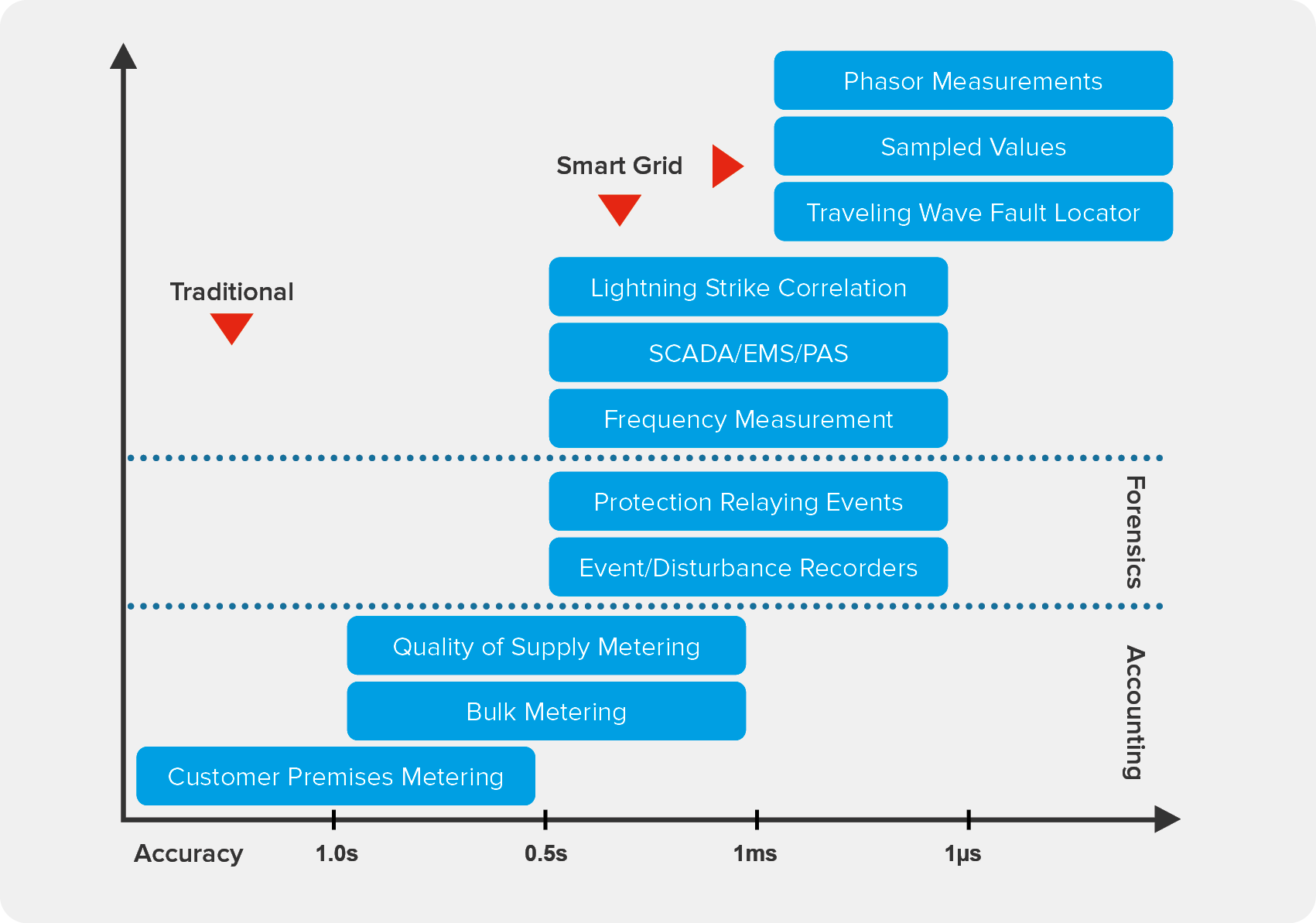 Phasor Measurements

Sampled Values

Traveling Wave Fault Locator

Smart Grid

Traditional

Lightning Strike Correlation

SCADA/EMS/PAS

Frequency Measurement

Protection Relaying Events

Event/Disturbance Recorders

Forensics

Quality of Supply Metering

Bulk Metering

Customer Premises Metering

Accounting

Accuracy 1.0s 0.5s 1ms 1μs